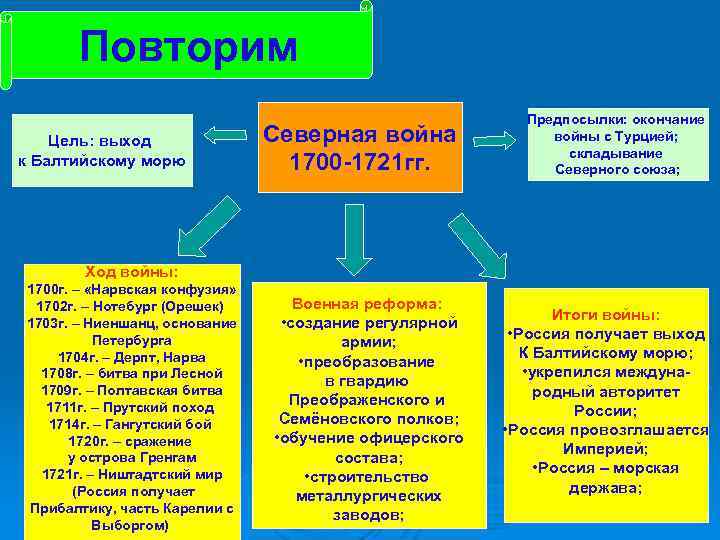 Повторим

Цель: выход к Балтийскому морю

Северная война 1700-1721гг.

Предпосылки: окончание войны с Турцией; складывание Северного союза;

Ход войны:
1700г. – «Нарвская конфузия»
1702г. – Нотебург (Орешек)
1703г. – Ниеншанц, основание Петербурга
1704г. – Дерпт, Нарва
1708г. – битва при Лесной
1709г. – Полтавская битва
1711г. – Прутский поход
1714г. – Гангутский бой
1720г. – сражение у острова Гренгам
1721г. – Ништадтский мир (Россия получает Прибалтику, часть Карелии с Выборгом)

Военная реформа:
•создание регулярной армии;
•преобразование в гвардию Преображенского и Семёновского полков;
•обучение офицерского состава;
•строительство металлургических заводов;

Итоги войны:
•Россия получает выход К Балтийскому морю;
•укрепился международный авторитет России;
•Россия провозглашается Империей;
•Россия – морская держава;